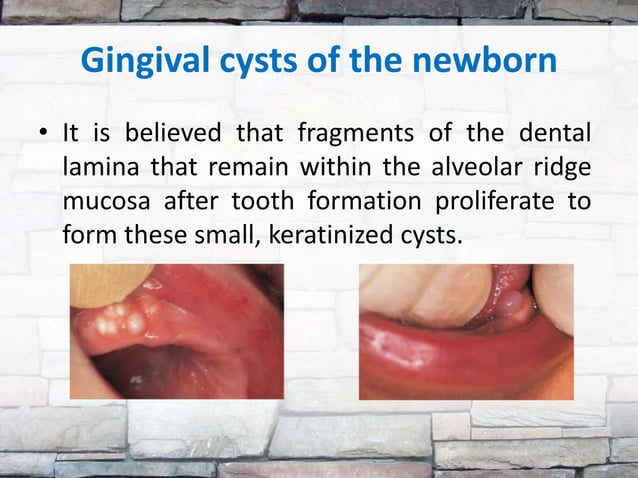 Gingival cysts of the newborn

• It is believed that fragments of the dental lamina that remain within the alveolar ridge mucosa after tooth formation proliferate to form these small, keratinized cysts.